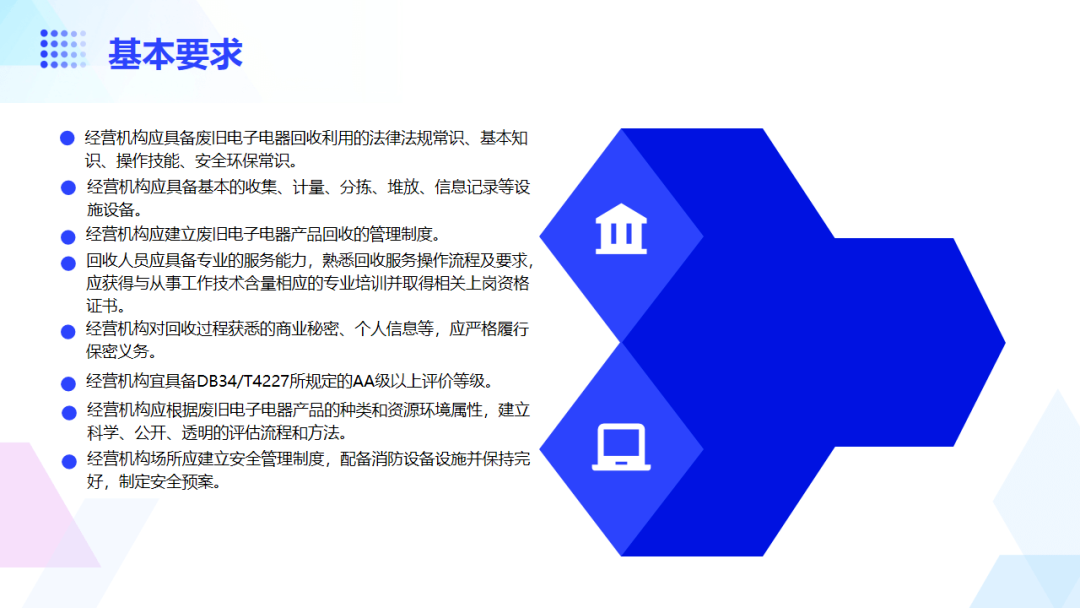 基本要求

经营机构应具备废旧电子电器回收利用的法律法规常识、基本知识、操作技能、安全环保常识。

经营机构应具备基本的收集、计量、分拣、堆放、信息记录等设施设备。

经营机构应建立废旧电子电器产品回收的管理制度。

回收人员应具备专业的服务能力，熟悉回收服务操作流程及要求，应获得与从事工作技术含量相应的专业培训并取得相关上岗资格证书。

经营机构对回收过程获悉的商业秘密、个人信息等，应严格履行保密义务。

经营机构宜具备DB34/T4227所规定的AA级以上评价等级。

经营机构应根据废旧电子电器产品的种类和资源环境属性，建立科学、公开、透明的评估流程和方法。

经营机构场所应建立安全管理制度，配备消防设备设施并保持完好，制定安全预案。